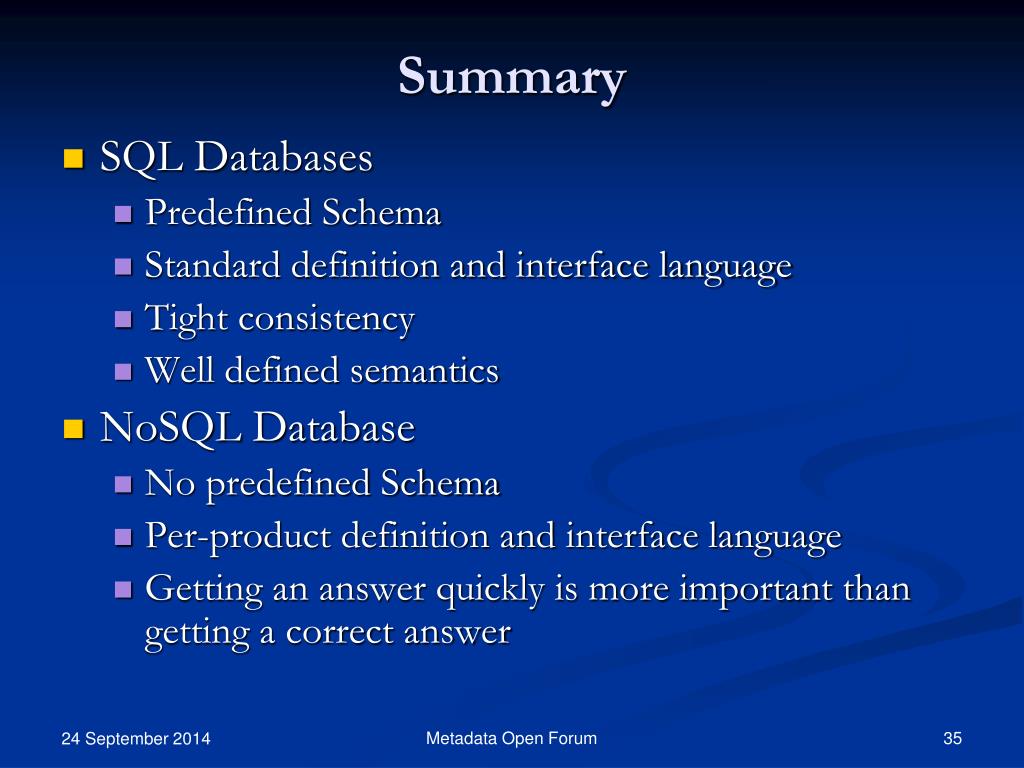 Summary

SQL Databases

Predefined Schema

Standard definition and interface language

Tight consistency

Well defined semantics

NoSQL Database

No predefined Schema

Per-product definition and interface language

Getting an answer quickly is more important than getting a correct answer

24 September 2014

Metadata Open Forum

35